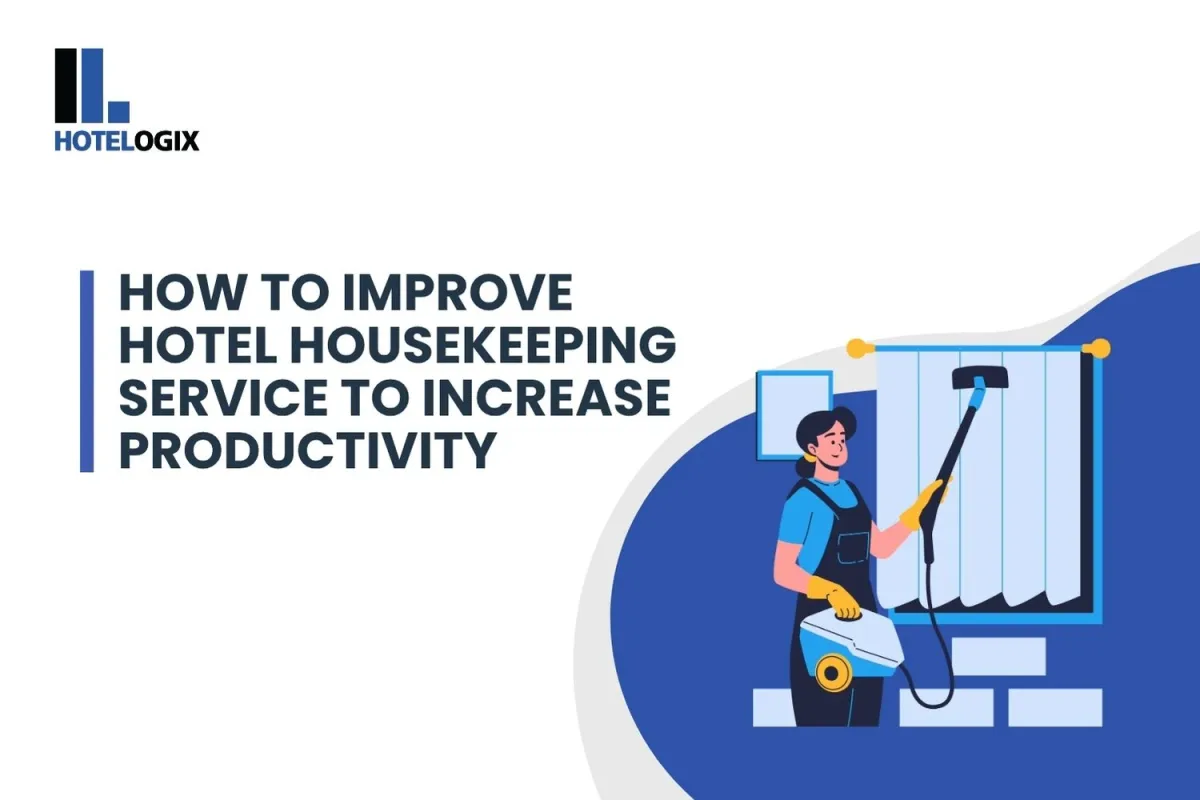 HOTELOGIX

HOW TO IMPROVE HOTEL HOUSEKEEPING SERVICE TO INCREASE PRODUCTIVITY